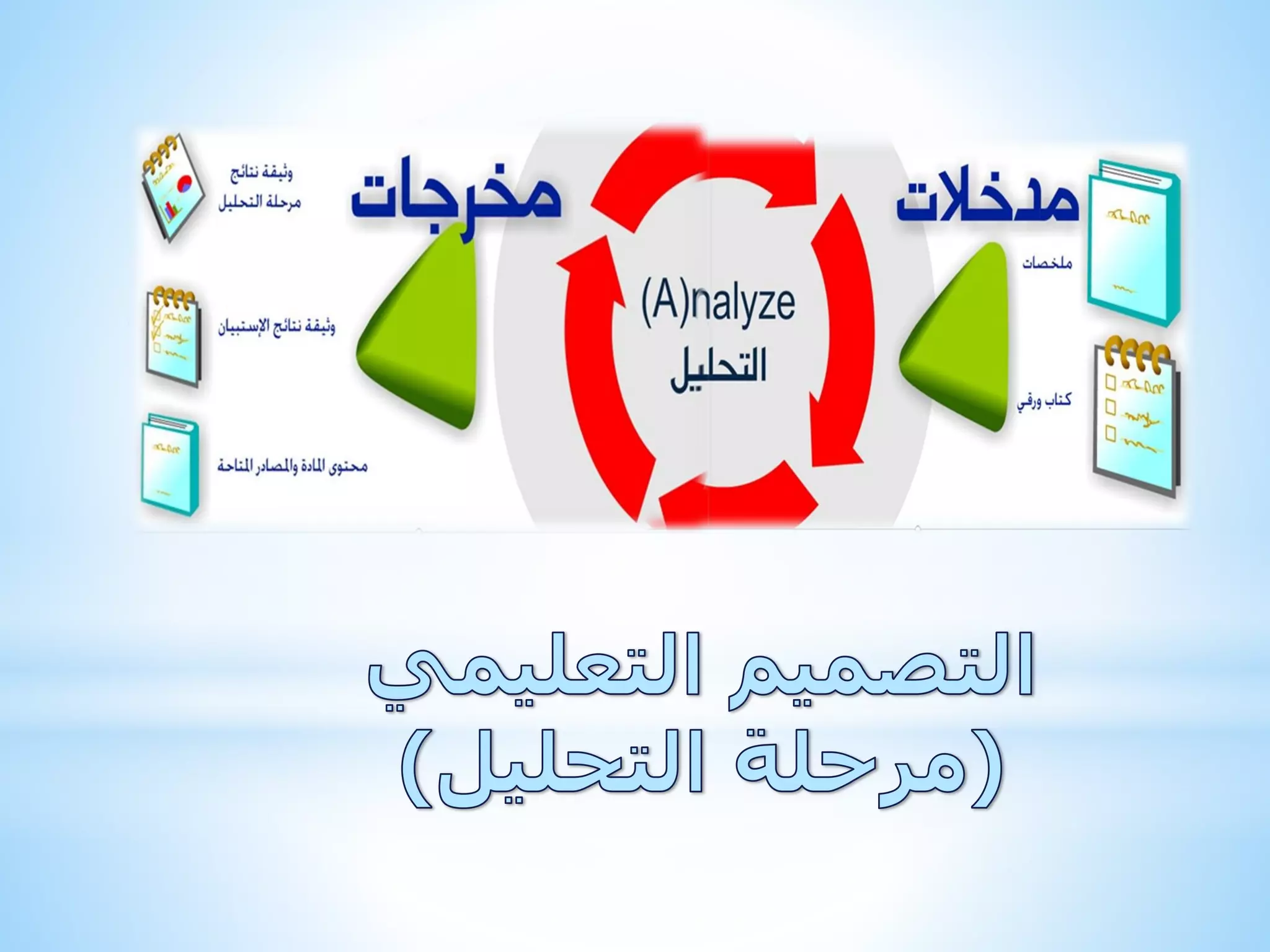 مدخلات

ملخصات

كتاب ورقي

(A)nalyze
التحليل

مخرجات

وثيقة نتائج مرحلة التحليل

وثيقة نتائج الإستبيان

محتوى المادة والمصادر المتاحة

التصميم التعليمي
(مرحلة التحليل)